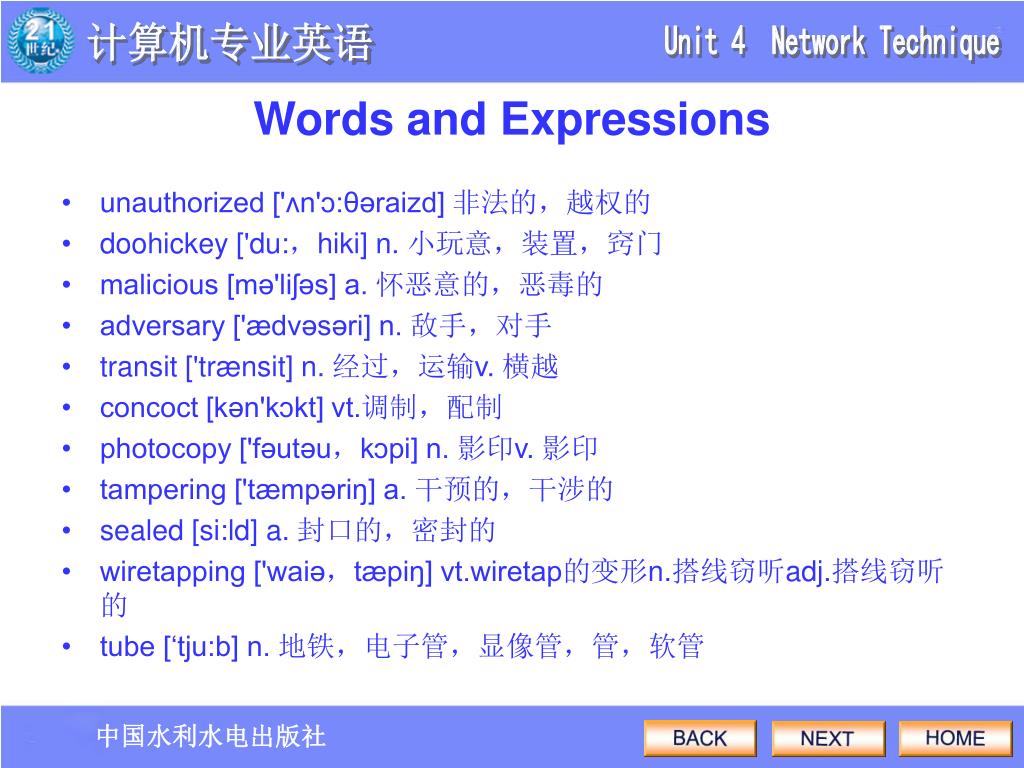 21世纪 计算机专业英语

Unit 4 Network Technique

Words and Expressions

• unauthorized ['ʌn'ɔ:θəraizd] 非法的，越权的
• doohickey ['du:，hiki] n. 小玩意，装置，窍门
• malicious [mə'liʃəs] a. 怀恶意的，恶毒的
• adversary ['ædvəsəri] n. 敌手，对手
• transit ['trænsit] n. 经过，运输v. 横越
• concoct [kən'kɔkt] vt.调制，配制
• photocopy ['fəutəu，kɔpi] n. 影印v. 影印
• tampering ['tæmpəriŋ] a. 干预的，干涉的
• sealed [si:ld] a. 封口的，密封的
• wiretapping ['waiə，tæpiŋ] vt.wiretap的变形n.搭线窃听adj.搭线窃听的
• tube [‘tju:b] n. 地铁，电子管，显像管，管，软管

中国水利水电出版社

BACK NEXT HOME